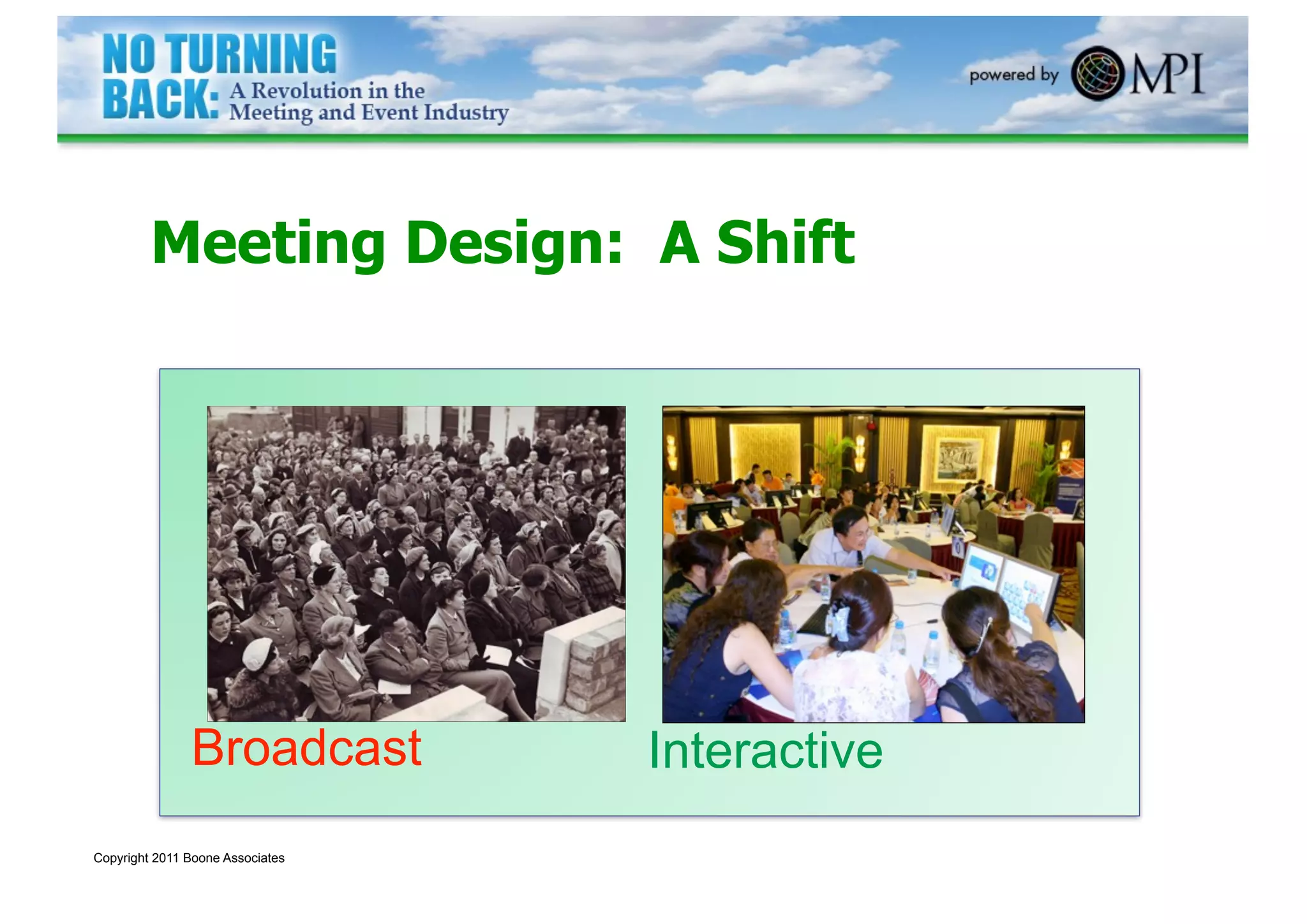 NO TURNING BACK: A Revolution in the Meeting and Event Industry

powered by MPI

Meeting Design: A Shift

Broadcast

Interactive

Copyright 2011 Boone Associates